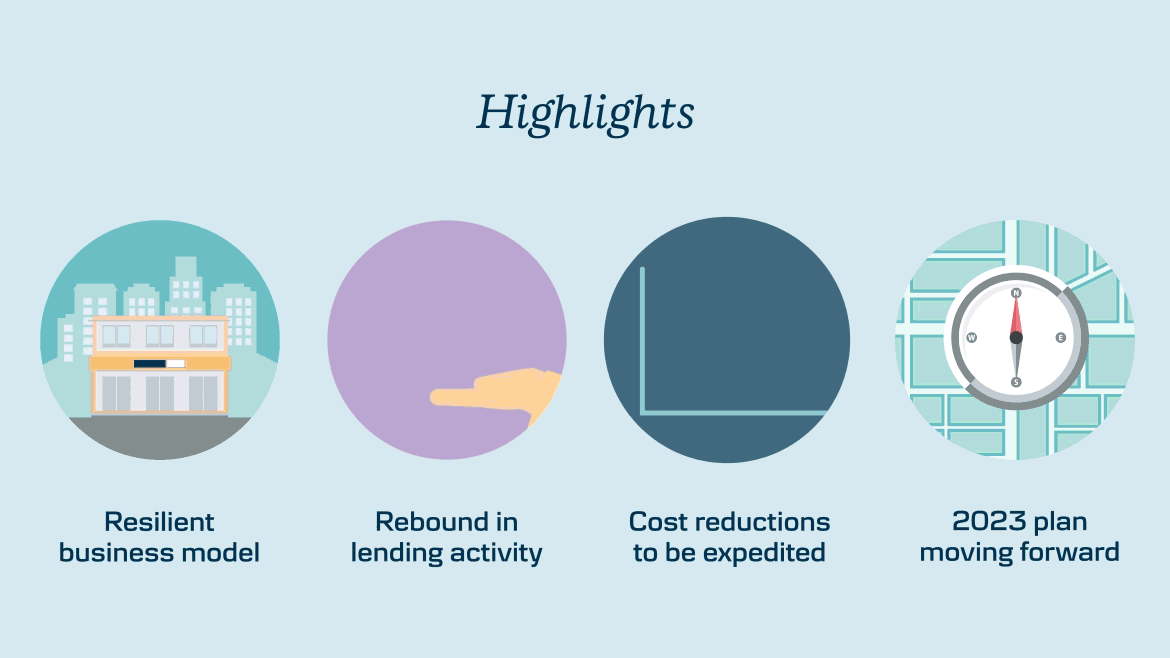 Highlights

N
W
E
S

Resilient business model

Rebound in lending activity

Cost reductions to be expedited

2023 plan moving forward